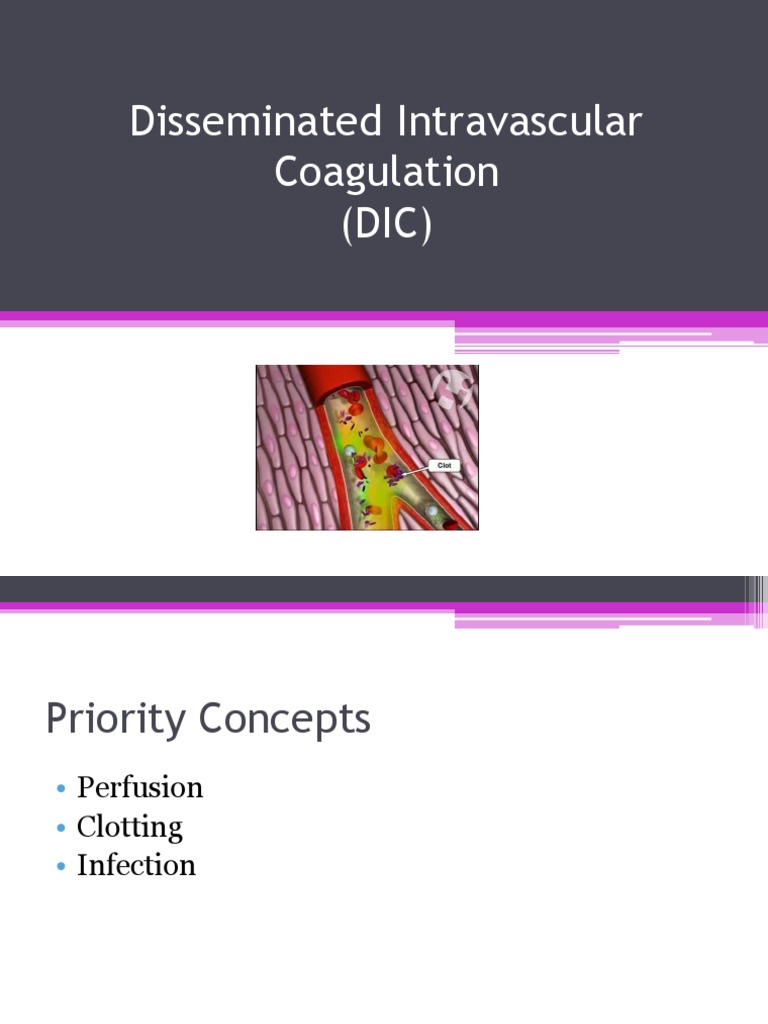 Disseminated Intravascular Coagulation (DIC)

Clot

Priority Concepts

• Perfusion
• Clotting
• Infection